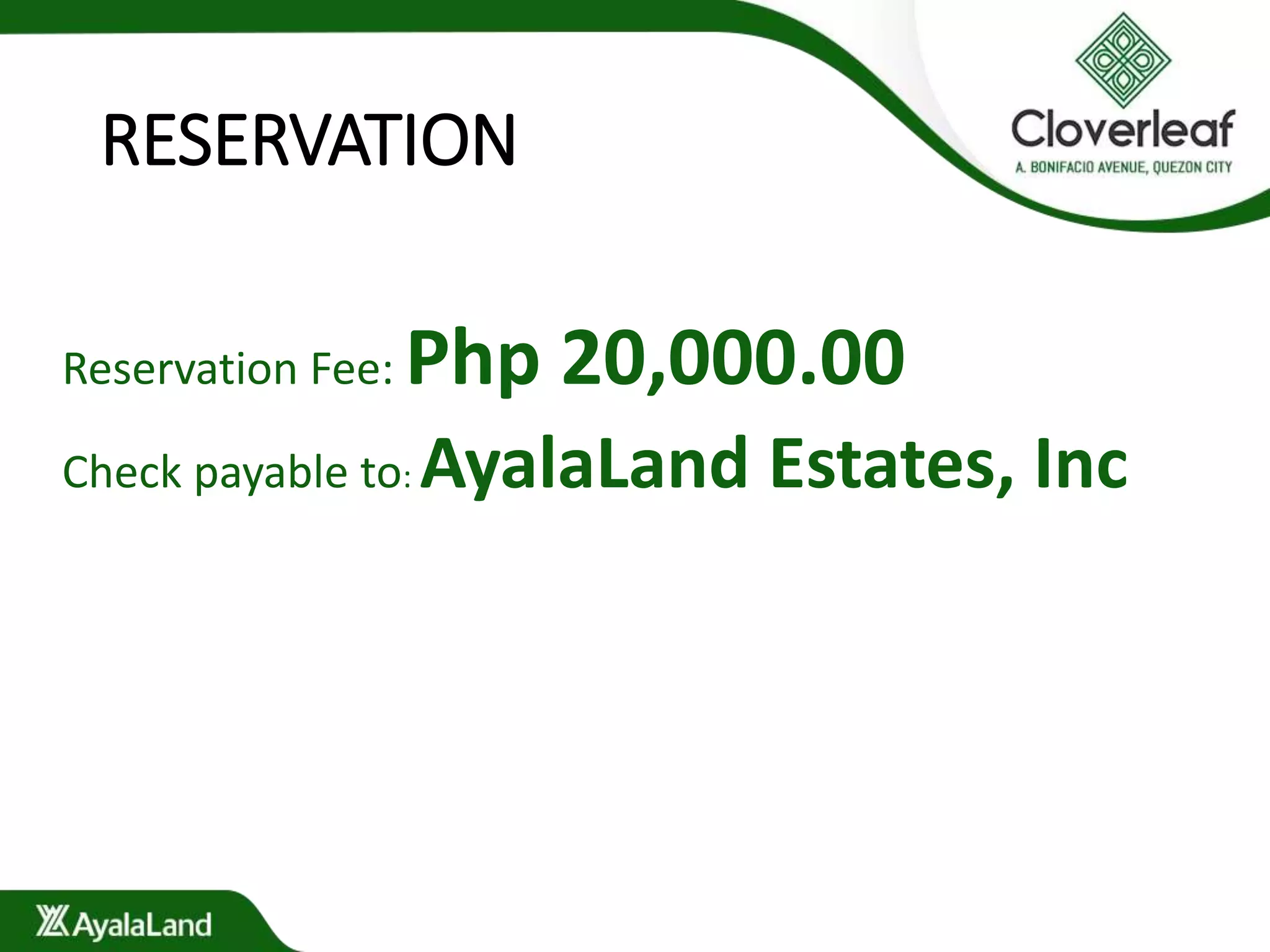 RESERVATION

Cloverleaf
A. BONIFACIO AVENUE, QUEZON CITY

Reservation Fee: Php 20,000.00

Check payable to: AyalaLand Estates, Inc

AyalaLand